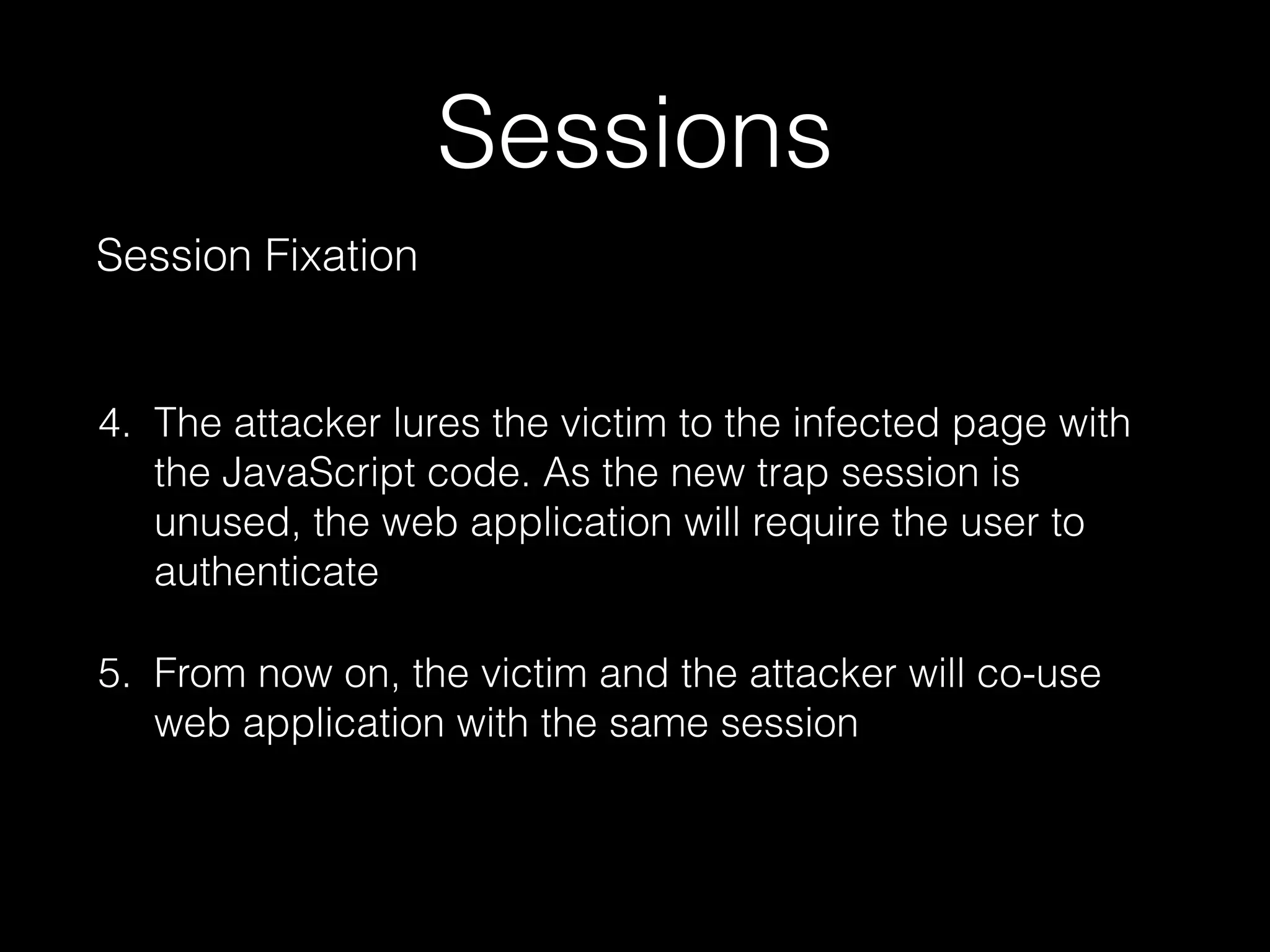 Sessions

Session Fixation

4. The attacker lures the victim to the infected page with the JavaScript code. As the new trap session is unused, the web application will require the user to authenticate

5. From now on, the victim and the attacker will co-use web application with the same session